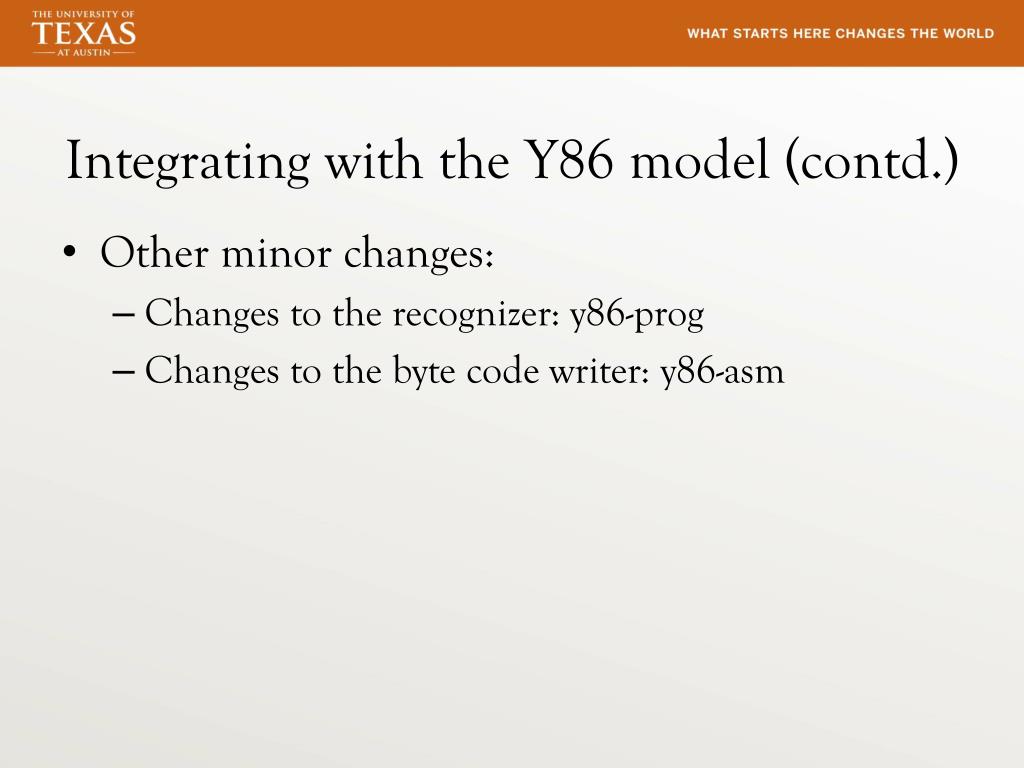 THE UNIVERSITY OF
TEXAS
AT AUSTIN

WHAT STARTS HERE CHANGES THE WORLD

Integrating with the Y86 model (contd.)

• Other minor changes:
– Changes to the recognizer: y86-prog
– Changes to the byte code writer: y86-asm